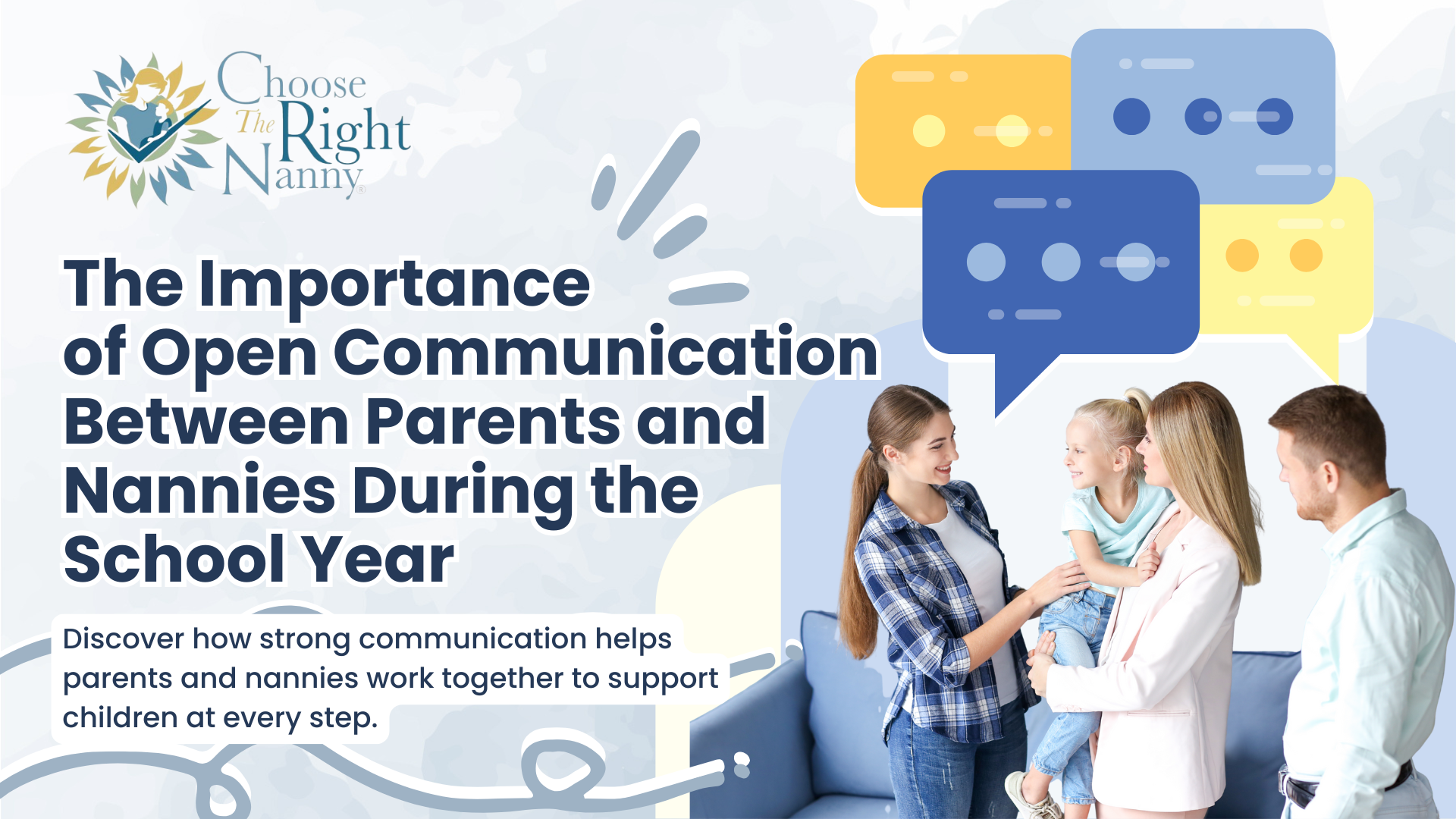 Choose The Right Nanny®

The Importance of Open Communication Between Parents and Nannies During the School Year

Discover how strong communication helps parents and nannies work together to support children at every step.